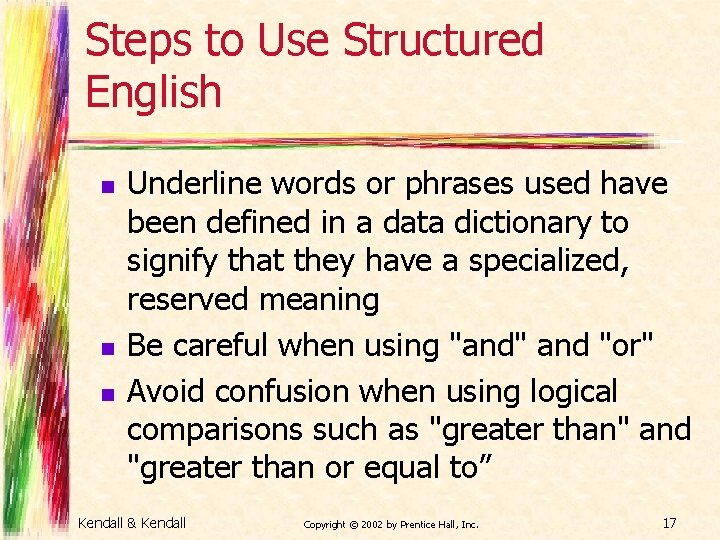 Steps to Use Structured English

- Underline words or phrases used have been defined in a data dictionary to signify that they have a specialized, reserved meaning
- Be careful when using "and" and "or"
- Avoid confusion when using logical comparisons such as "greater than" and "greater than or equal to”

Kendall & Kendall

Copyright © 2002 by Prentice Hall, Inc.

17